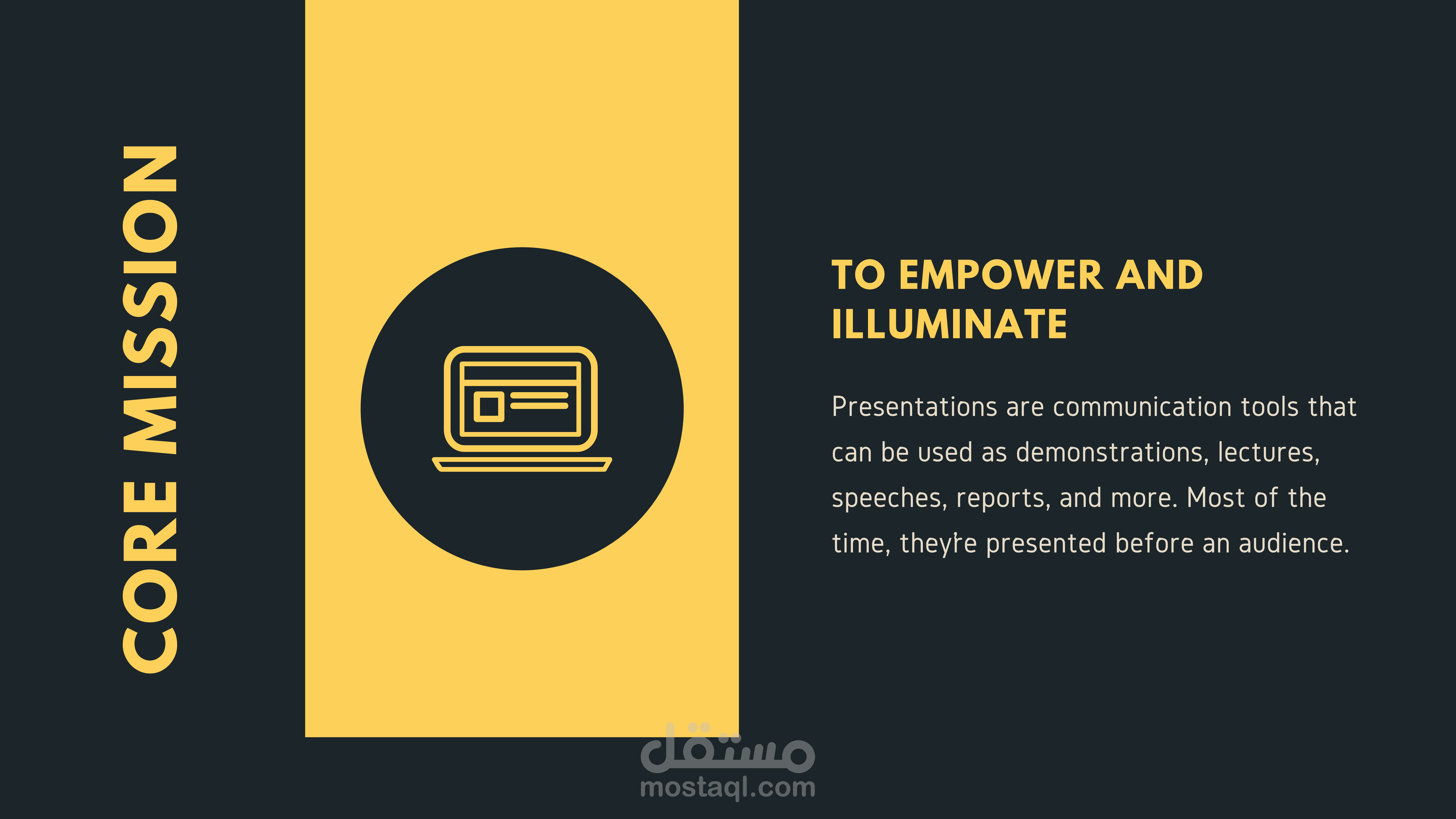 CORE MISSION

TO EMPOWER AND ILLUMINATE

Presentations are communication tools that can be used as demonstrations, lectures, speeches, reports, and more. Most of the time, they're presented before an audience.

مستقل
mostaql.com